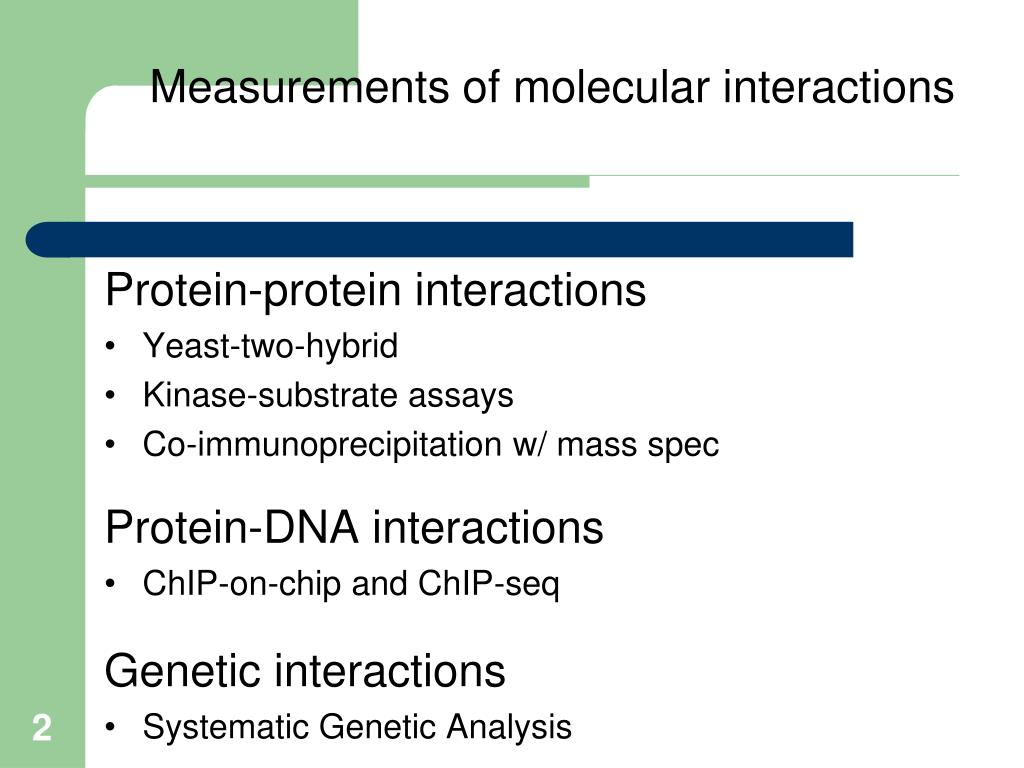 Measurements of molecular interactions

Protein-protein interactions
• Yeast-two-hybrid
• Kinase-substrate assays
• Co-immunoprecipitation w/ mass spec

Protein-DNA interactions
• ChIP-on-chip and ChIP-seq

Genetic interactions
• Systematic Genetic Analysis

2